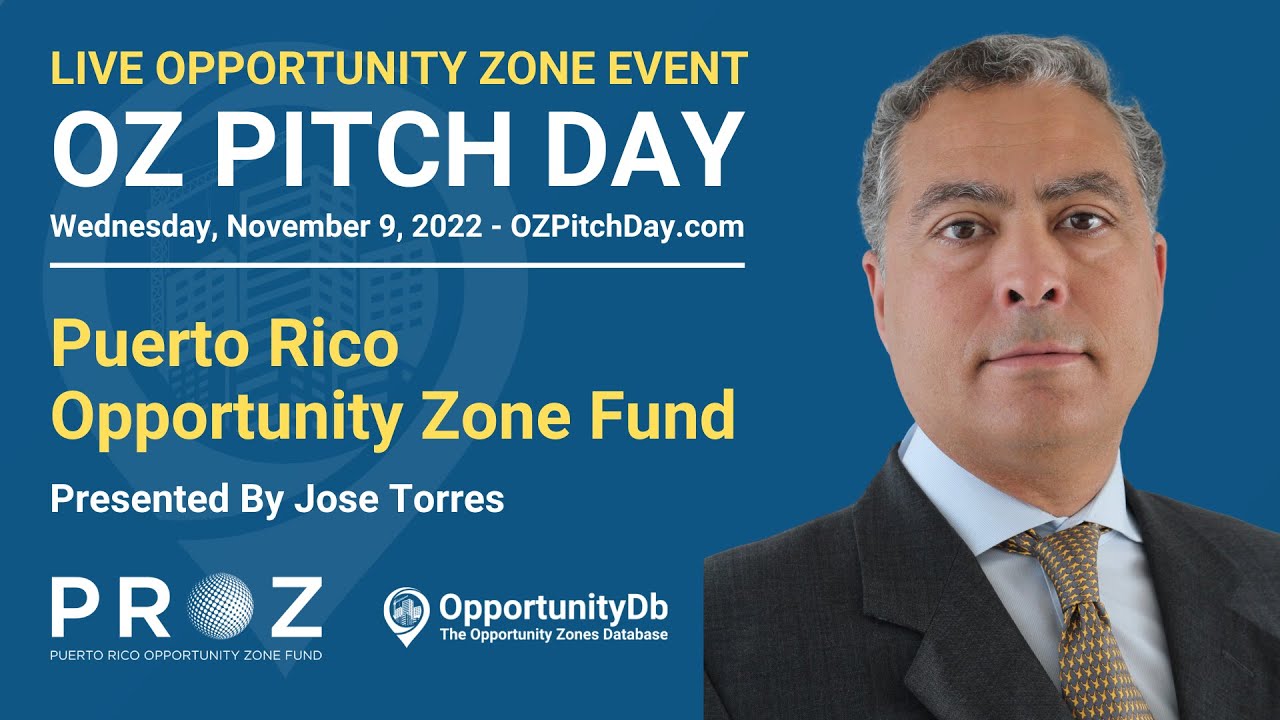 LIVE OPPORTUNITY ZONE EVENT
OZ PITCH DAY
Wednesday, November 9, 2022 - OZPitchDay.com

Puerto Rico Opportunity Zone Fund

Presented By Jose Torres

PROZ
PUERTO RICO OPPORTUNITY ZONE FUND

OpportunityDb
The Opportunity Zones Database